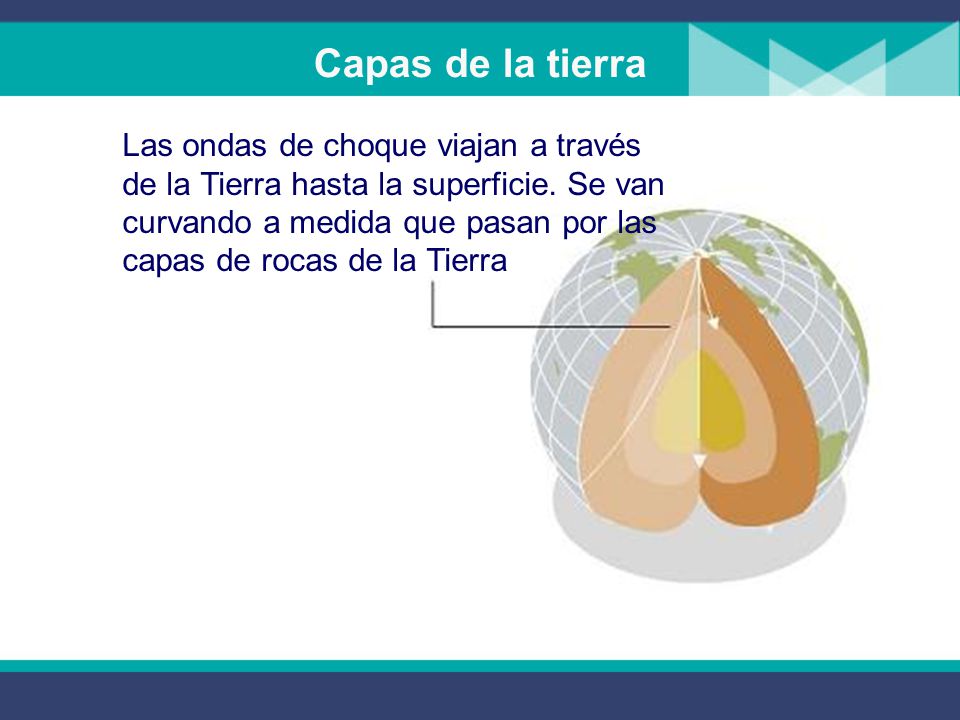 Capas de la tierra

Las ondas de choque viajan a través de la Tierra hasta la superficie. Se van curvando a medida que pasan por las capas de rocas de la Tierra